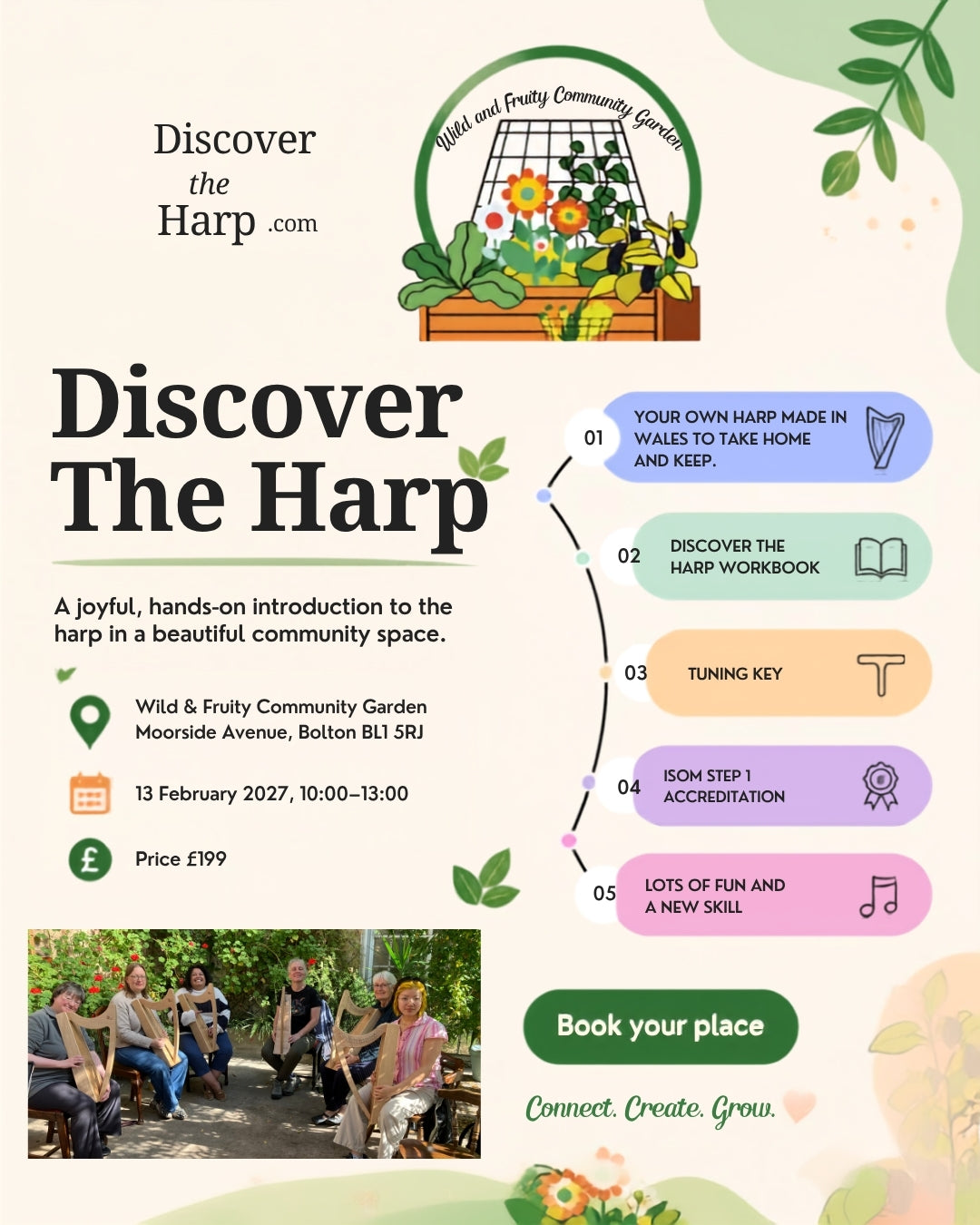 Discover
the
Harp .com

Wild and Fruity Community Garden

Discover The Harp

A joyful, hands-on introduction to the harp in a beautiful community space.

Wild & Fruity Community Garden
Moorside Avenue, Bolton BL1 5RJ

13 February 2027, 10:00–13:00

Price £199

01 YOUR OWN HARP MADE IN WALES TO TAKE HOME AND KEEP.

02 DISCOVER THE HARP WORKBOOK

03 TUNING KEY

04 ISOM STEP 1 ACCREDITATION

05 LOTS OF FUN AND A NEW SKILL

Book your place

Connect. Create. Grow.